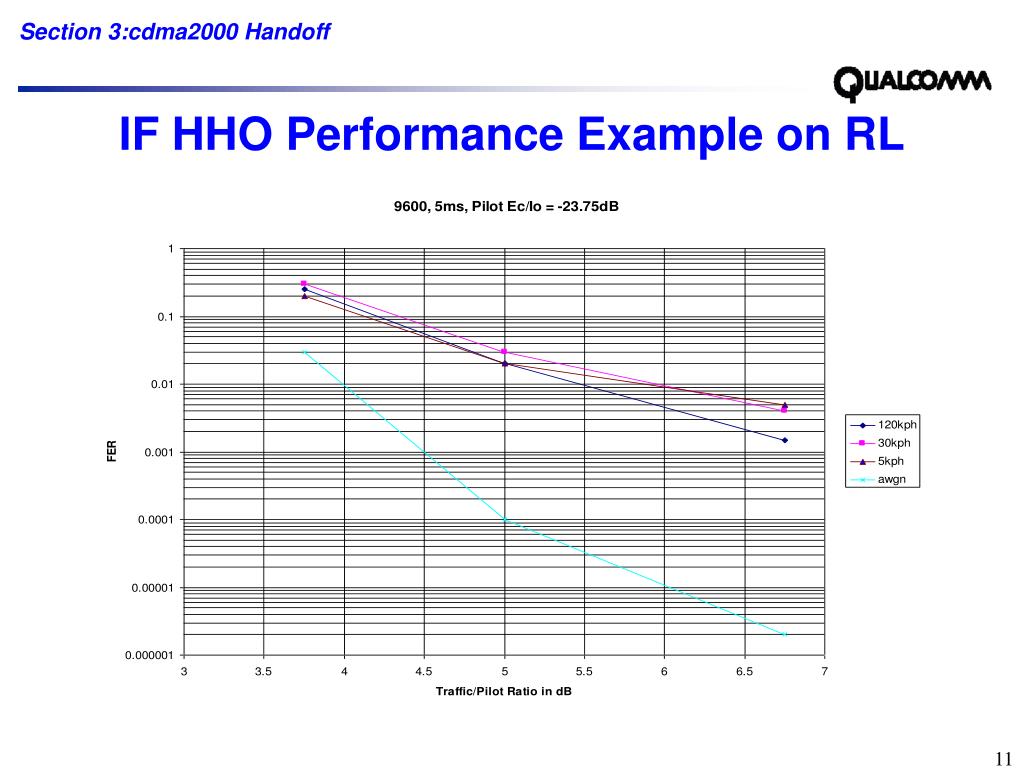 Section 3:cdma2000 Handoff

QUALCOMM

IF HHO Performance Example on RL

9600, 5ms, Pilot Ec/Io = -23.75dB

1
0.1
0.01
0.001
0.0001
0.00001
0.000001

FER

3 3.5 4 4.5 5 5.5 6 6.5 7

Traffic/Pilot Ratio in dB

120kph
30kph
5kph
awgn

11